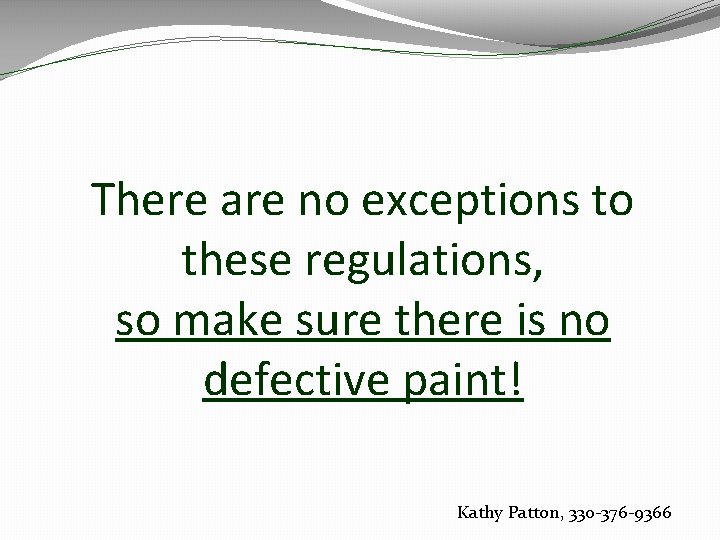 There are no exceptions to these regulations, so make sure there is no defective paint!

Kathy Patton, 330-376-9366